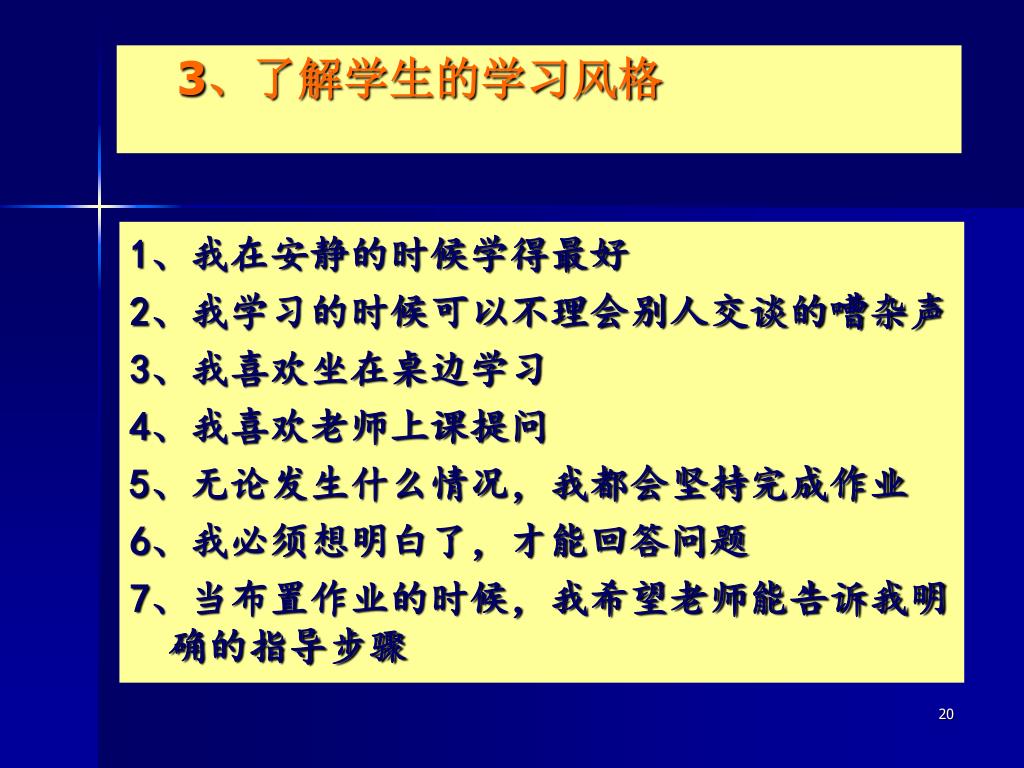 3、了解学生的学习风格

1、我在安静的时候学得最好
2、我学习的时候可以不理会别人交谈的嘈杂声
3、我喜欢坐在桌边学习
4、我喜欢老师上课提问
5、无论发生什么情况，我都会坚持完成作业
6、我必须想明白了，才能回答问题
7、当布置作业的时候，我希望老师能告诉我明确的指导步骤

20